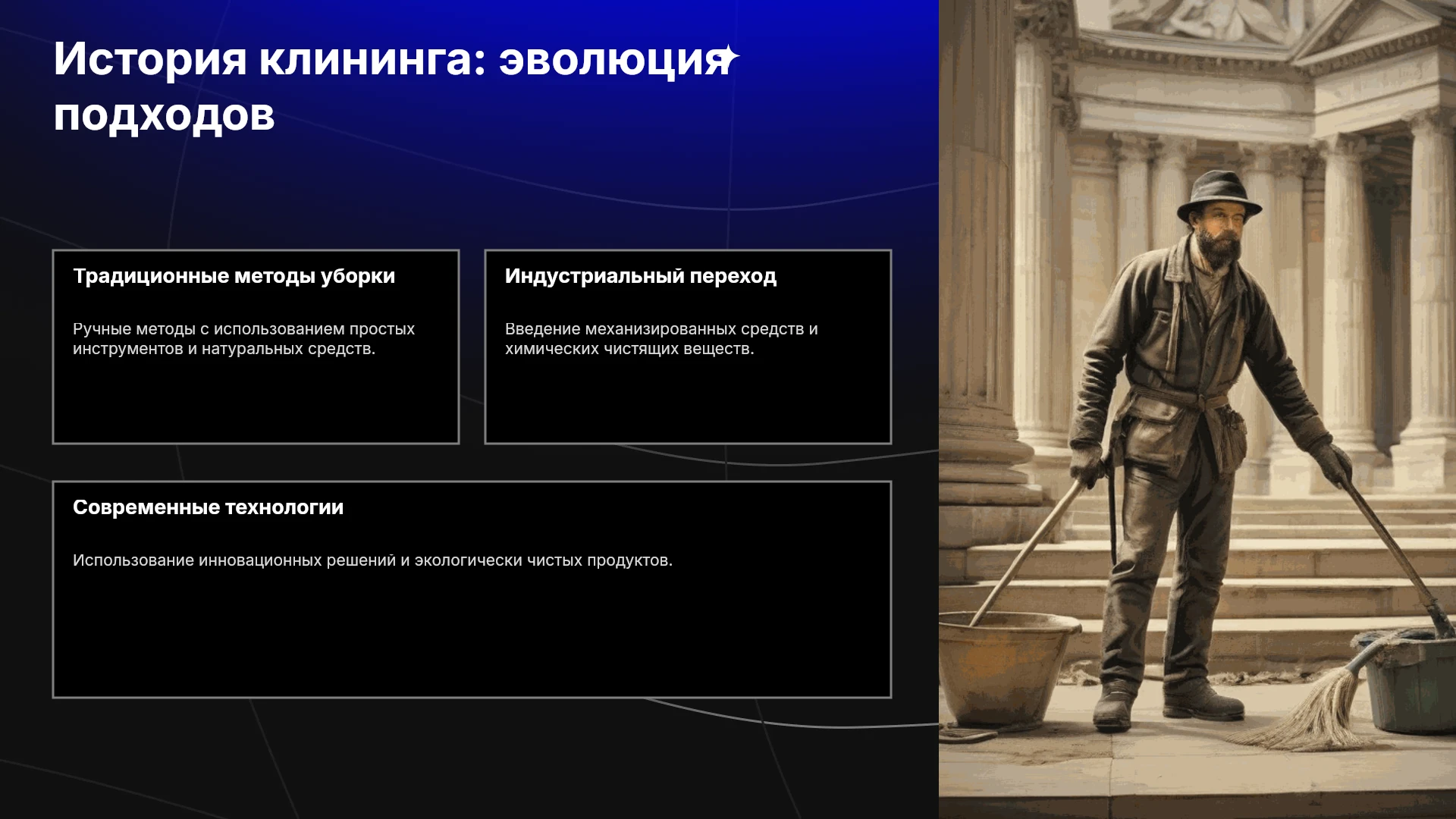 История клининга: эволюция подходов

Традиционные методы уборки

Ручные методы с использованием простых инструментов и натуральных средств.

Индустриальный переход

Введение механизированных средств и химических чистящих веществ.

Современные технологии

Использование инновационных решений и экологически чистых продуктов.